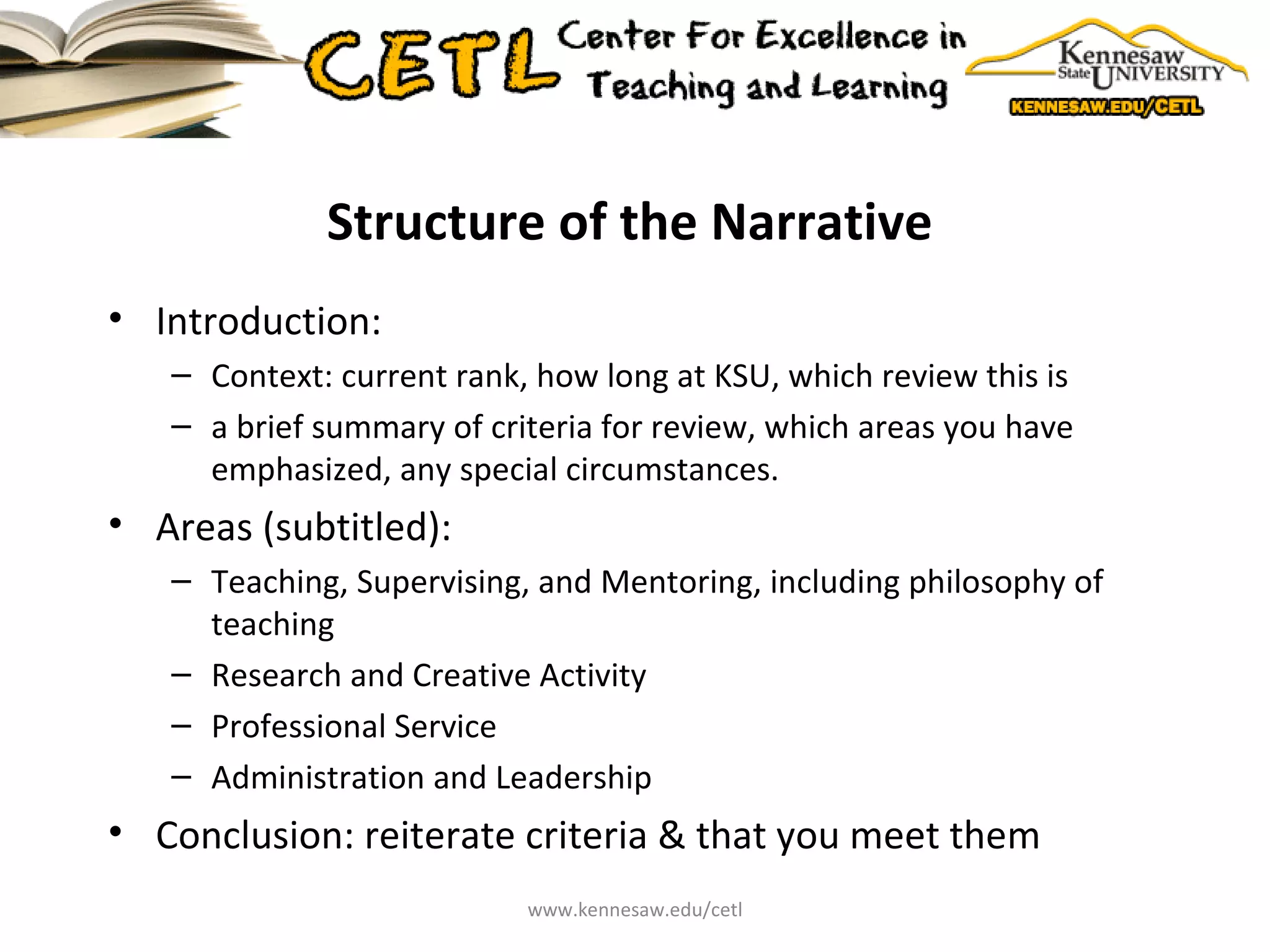 CETL Center For Excellence in Teaching and Learning

Kennesaw State UNIVERSITY
KENNESAW.EDU/CETL

Structure of the Narrative

• Introduction:
– Context: current rank, how long at KSU, which review this is
– a brief summary of criteria for review, which areas you have emphasized, any special circumstances.

• Areas (subtitled):
– Teaching, Supervising, and Mentoring, including philosophy of teaching
– Research and Creative Activity
– Professional Service
– Administration and Leadership

• Conclusion: reiterate criteria & that you meet them

www.kennesaw.edu/cetl